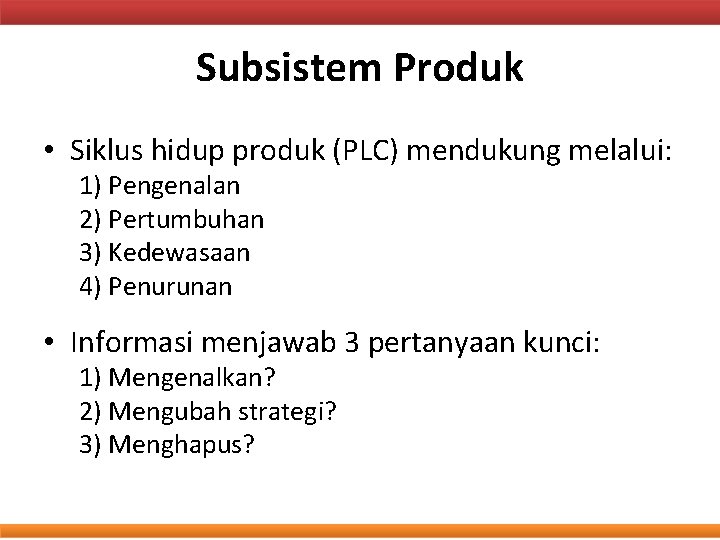 Subsistem Produk

• Siklus hidup produk (PLC) mendukung melalui:
1) Pengenalan
2) Pertumbuhan
3) Kedewasaan
4) Penurunan

• Informasi menjawab 3 pertanyaan kunci:
1) Mengenalkan?
2) Mengubah strategi?
3) Menghapus?